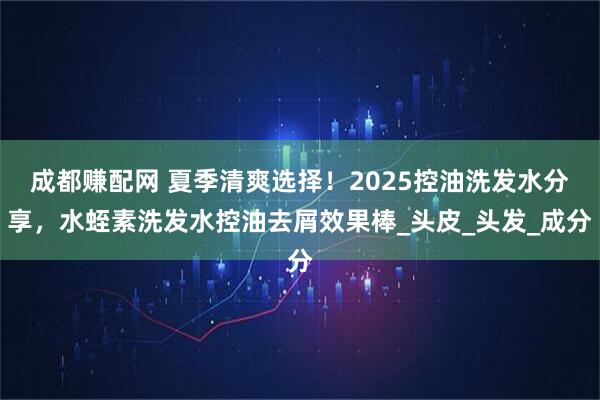 成都赚配网 夏季清爽选择！2025控油洗发水分享，水蛭素洗发水控油去屑效果棒_头皮_头发_成分分